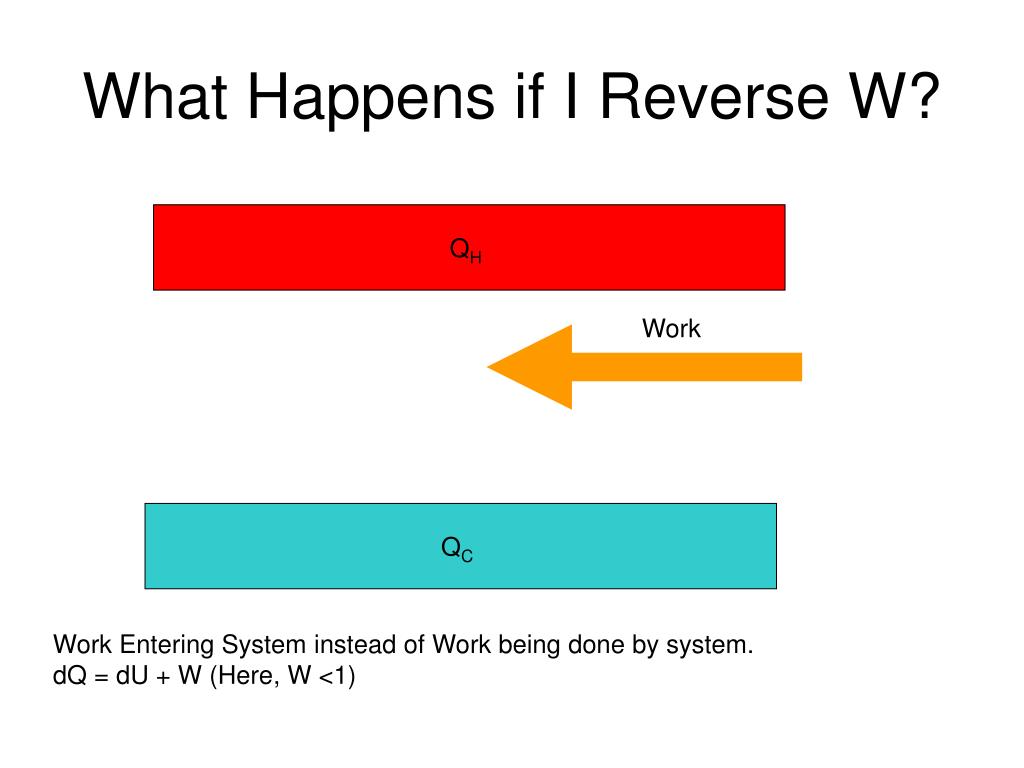 What Happens if I Reverse W?

$Q_H$

Work

$Q_C$

Work Entering System instead of Work being done by system.
dQ = dU + W (Here, W <1)